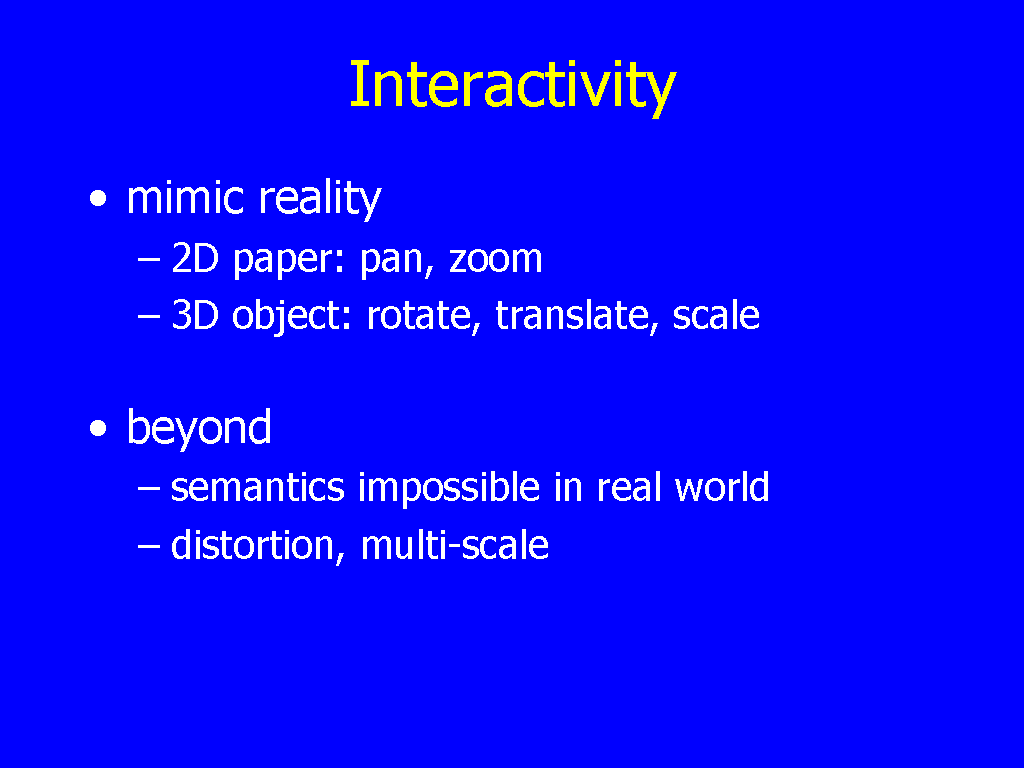 Interactivity

• mimic reality
  – 2D paper: pan, zoom
  – 3D object: rotate, translate, scale

• beyond
  – semantics impossible in real world
  – distortion, multi-scale